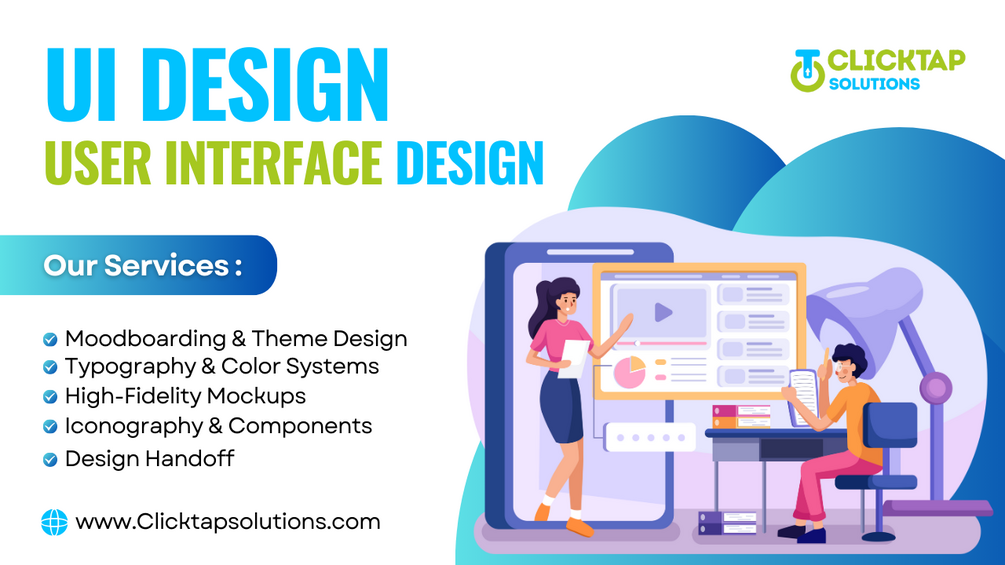 UI DESIGN
USER INTERFACE DESIGN

CLICKTAP
SOLUTIONS

Our Services :

Moodboarding & Theme Design
Typography & Color Systems
High-Fidelity Mockups
Iconography & Components
Design Handoff

www.Clicktapsolutions.com